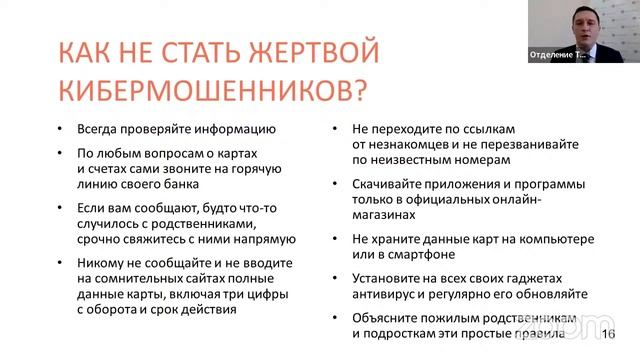 Отделение Т...

КАК НЕ СТАТЬ ЖЕРТВОЙ КИБЕРМОШЕННИКОВ?

• Всегда проверяйте информацию
• По любым вопросам о картах и счетах сами звоните на горячую линию своего банка
• Если вам сообщают, будто что-то случилось с родственниками, срочно свяжитесь с ними напрямую
• Никому не сообщайте и не вводите на сомнительных сайтах полные данные карты, включая три цифры с оборота и срок действия

• Не переходите по ссылкам от незнакомцев и не перезванивайте по неизвестным номерам
• Скачивайте приложения и программы только в официальных онлайн-магазинах
• Не храните данные карт на компьютере или в смартфоне
• Установите на всех своих гаджетах антивирус и регулярно его обновляйте
• Объясните пожилым родственникам и подросткам эти простые правила

zoom

16